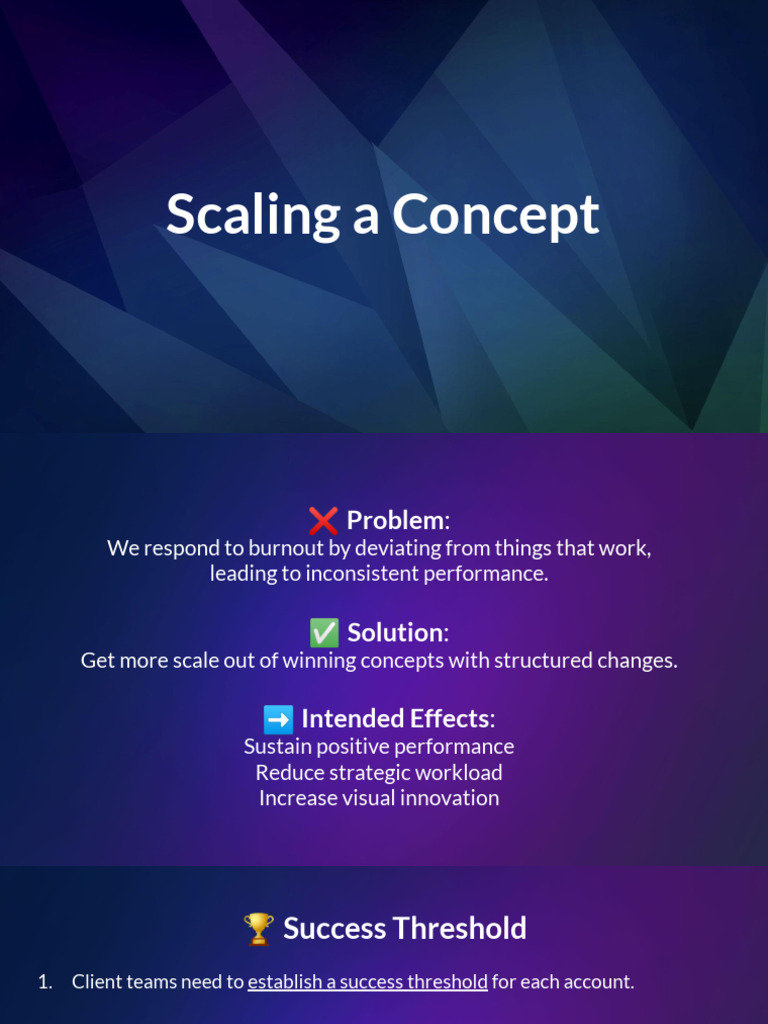 Scaling a Concept

❌ Problem:
We respond to burnout by deviating from things that work, leading to inconsistent performance.

✅ Solution:
Get more scale out of winning concepts with structured changes.

➡️ Intended Effects:
Sustain positive performance
Reduce strategic workload
Increase visual innovation

🏆 Success Threshold

1. Client teams need to establish a success threshold for each account.